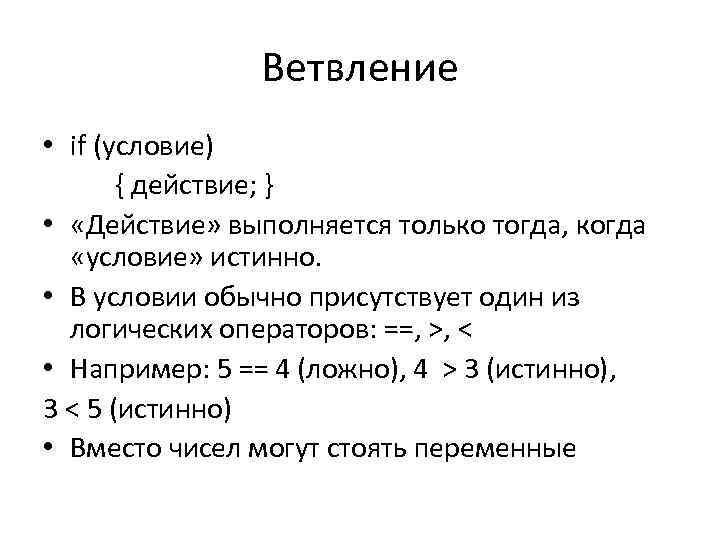 Ветвление

• if (условие)
{ действие; }
• «Действие» выполняется только тогда, когда «условие» истинно.
• В условии обычно присутствует один из логических операторов: ==, >, <
• Например: 5 == 4 (ложно), 4 > 3 (истинно),
3 < 5 (истинно)
• Вместо чисел могут стоять переменные